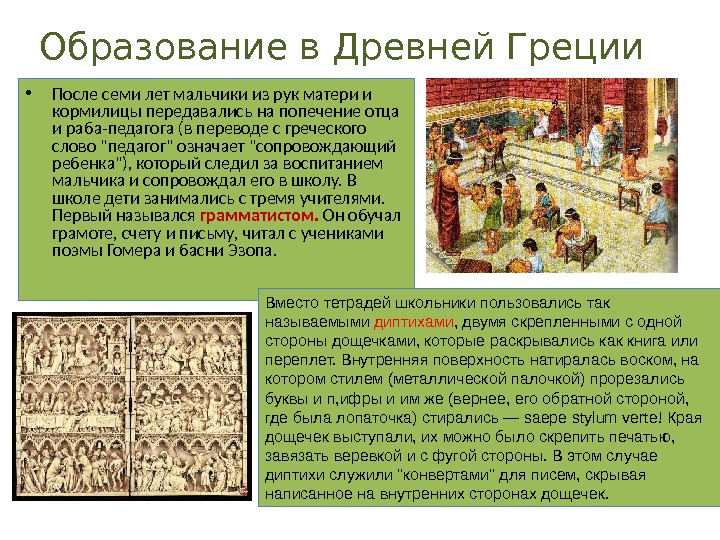 Образование в Древней Греции

• После семи лет мальчики из рук матери и кормилицы передавались на попечение отца и раба-педагога (в переводе с греческого слово "педагог" означает "сопровождающий ребенка"), который следил за воспитанием мальчика и сопровождал его в школу. В школе дети занимались с тремя учителями. Первый назывался грамматистом. Он обучал грамоте, счету и письму, читал с учениками поэмы Гомера и басни Эзопа.

Вместо тетрадей школьники пользовались так называемыми диптихами, двумя скрепленными с одной стороны дощечками, которые раскрывались как книга или переплет. Внутренняя поверхность натиралась воском, на котором стилем (металлической палочкой) прорезались буквы и п,ифры и им же (вернее, его обратной стороной, где была лопаточка) стирались — saepe stylum verte! Края дощечек выступали, их можно было скрепить печатью, завязать веревкой и с фугой стороны. В этом случае диптихи служили "конвертами" для писем, скрывая написанное на внутренних сторонах дощечек.